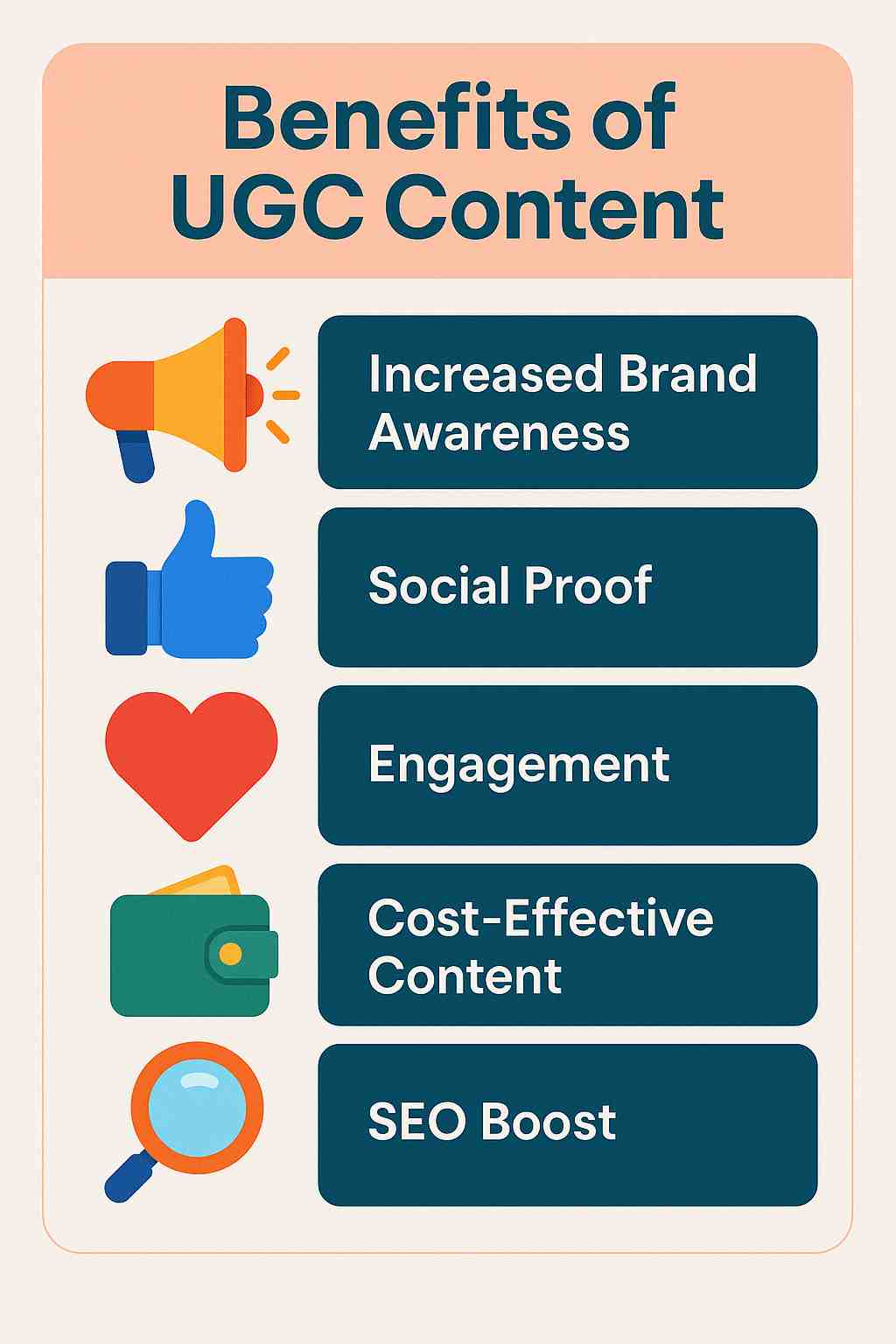 Benefits of UGC Content

Increased Brand Awareness

Social Proof

Engagement

Cost-Effective Content

SEO Boost